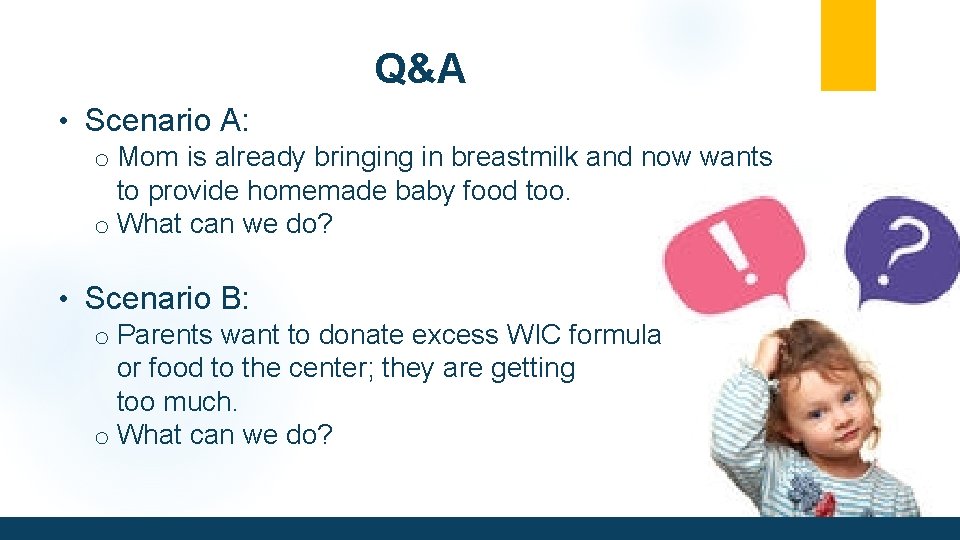 Q&A

• Scenario A:
o Mom is already bringing in breastmilk and now wants to provide homemade baby food too.
o What can we do?

• Scenario B:
o Parents want to donate excess WIC formula or food to the center; they are getting too much.
o What can we do?

!

?